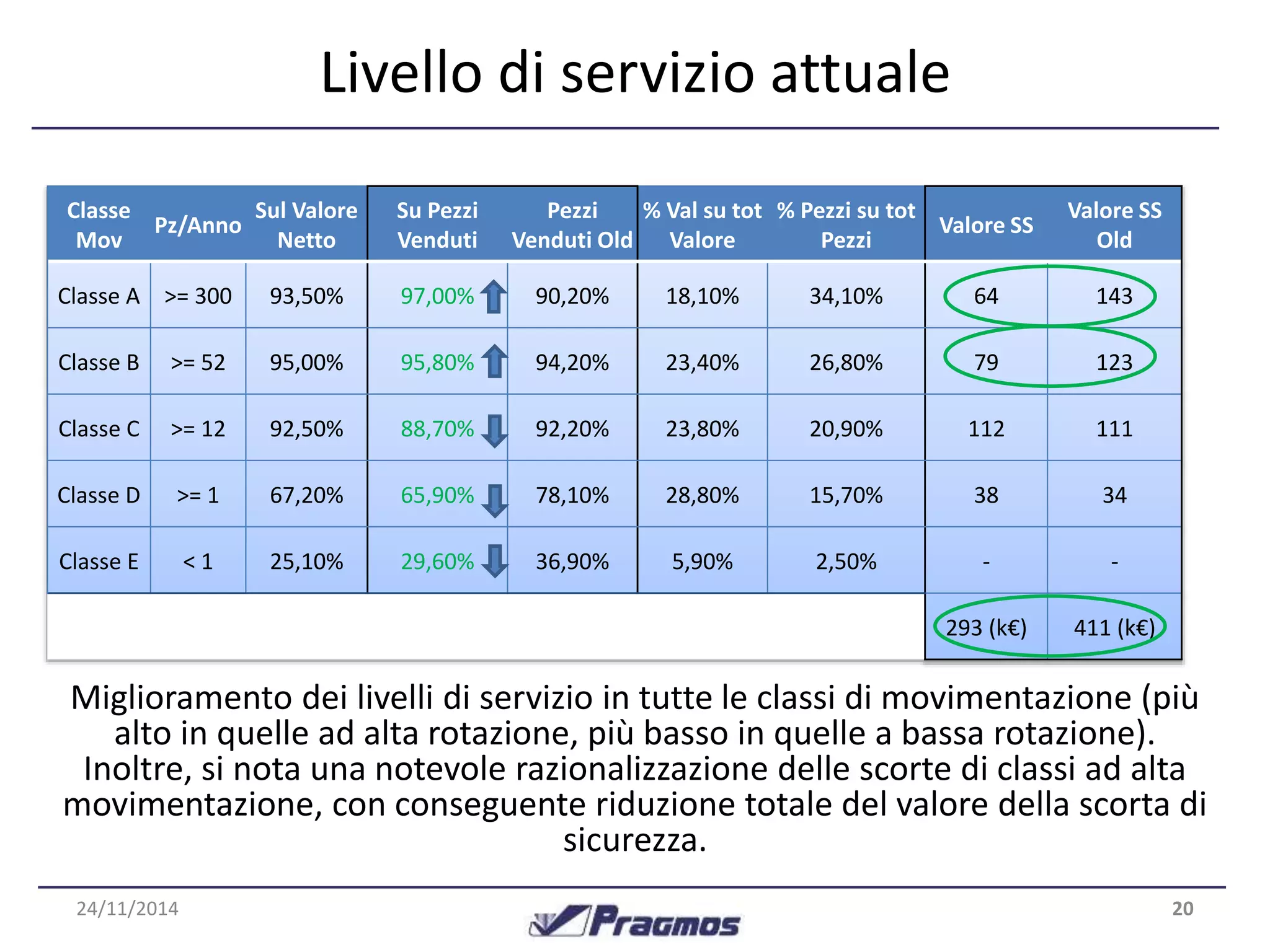 Livello di servizio attuale

| Classe Mov | Pz/Anno | Sul Valore Netto | Su Pezzi Venduti | Pezzi Venduti Old | % Val su tot Valore | % Pezzi su tot Pezzi | Valore SS | Valore SS Old |
|---|---|---|---|---|---|---|---|---|
| Classe A | >= 300 | 93,50% | 97,00% | 90,20% | 18,10% | 34,10% | 64 | 143 |
| Classe B | >= 52 | 95,00% | 95,80% | 94,20% | 23,40% | 26,80% | 79 | 123 |
| Classe C | >= 12 | 92,50% | 88,70% | 92,20% | 23,80% | 20,90% | 112 | 111 |
| Classe D | >= 1 | 67,20% | 65,90% | 78,10% | 28,80% | 15,70% | 38 | 34 |
| Classe E | < 1 | 25,10% | 29,60% | 36,90% | 5,90% | 2,50% | - | - |
| | | | | | | | 293 (k€) | 411 (k€) |

Miglioramento dei livelli di servizio in tutte le classi di movimentazione (più alto in quelle ad alta rotazione, più basso in quelle a bassa rotazione). Inoltre, si nota una notevole razionalizzazione delle scorte di classi ad alta movimentazione, con conseguente riduzione totale del valore della scorta di sicurezza.

24/11/2014 Pragmos 20